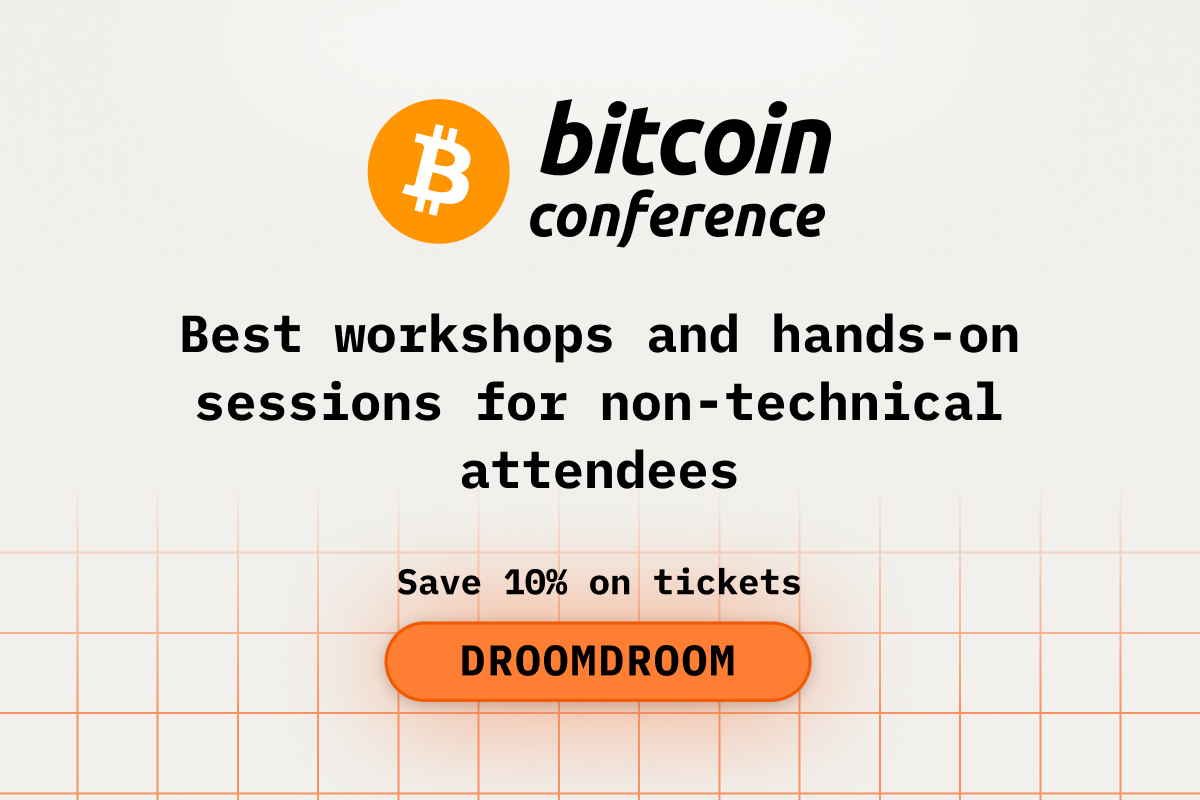 bitcoin
conference

Best workshops and hands-on sessions for non-technical attendees

Save 10% on tickets

DROOMDROOM